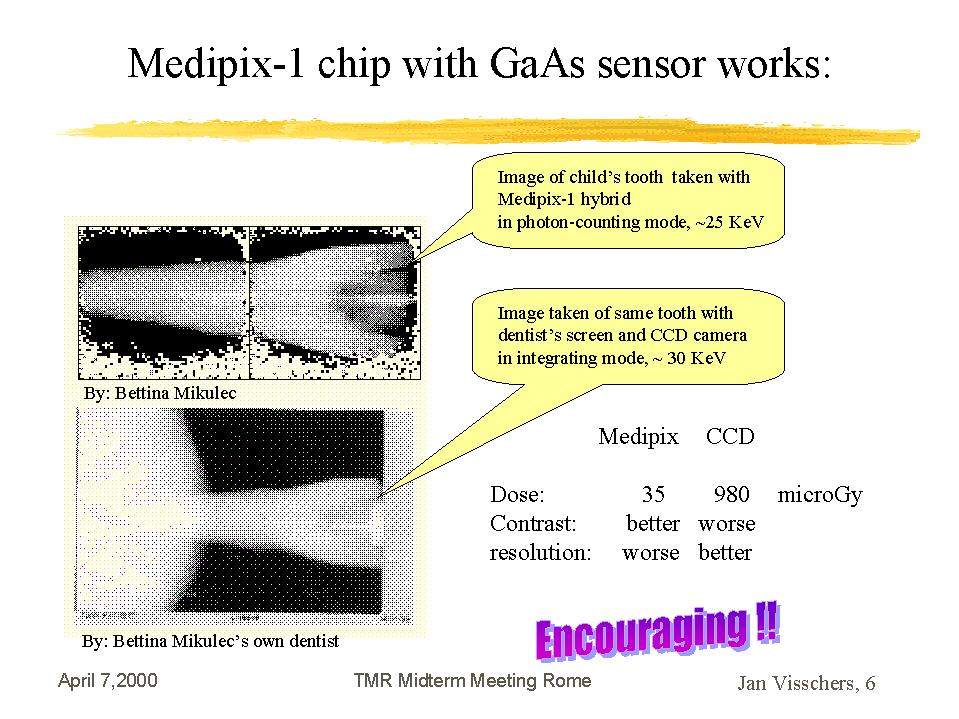 Medipix-1 chip with GaAs sensor works:

Image of child's tooth taken with Medipix-1 hybrid in photon-counting mode, ~25 KeV

Image taken of same tooth with dentist's screen and CCD camera in integrating mode, ~ 30 KeV

By: Bettina Mikulec

By: Bettina Mikulec's own dentist

| | Medipix | CCD | |
|---|---|---|---|
| Dose: | 35 | 980 | microGy |
| Contrast: | better | worse | |
| resolution: | worse | better | |

Encouraging !!

April 7,2000

TMR Midterm Meeting Rome

Jan Visschers, 6